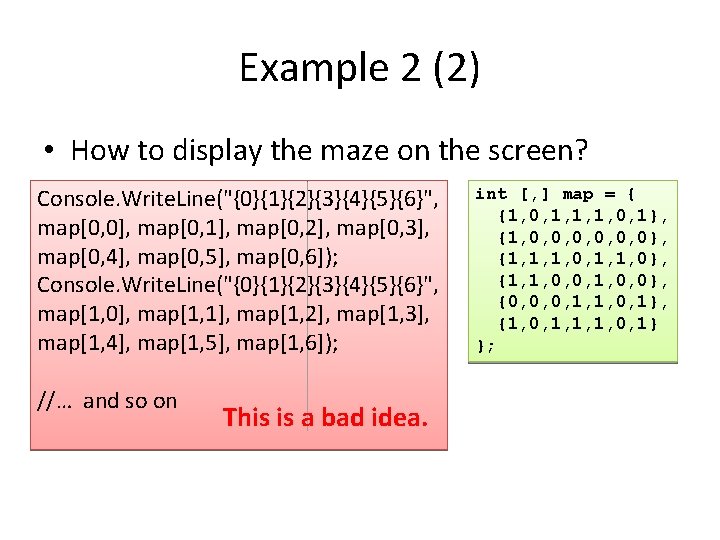 Example 2 (2)

• How to display the maze on the screen?

Console.WriteLine("{0}{1}{2}{3}{4}{5}{6}", map[0,0], map[0,1], map[0,2], map[0,3], map[0,4], map[0,5], map[0,6]);
Console.WriteLine("{0}{1}{2}{3}{4}{5}{6}", map[1,0], map[1,1], map[1,2], map[1,3], map[1,4], map[1,5], map[1,6]);

//… and so on

This is a bad idea.

int [,] map = {
{1,0,1,1,1,0,1},
{1,0,0,0,0,0,0},
{1,1,1,0,1,1,0},
{1,1,0,0,1,0,0},
{0,0,0,1,1,0,1},
{1,0,1,1,1,0,1}
};